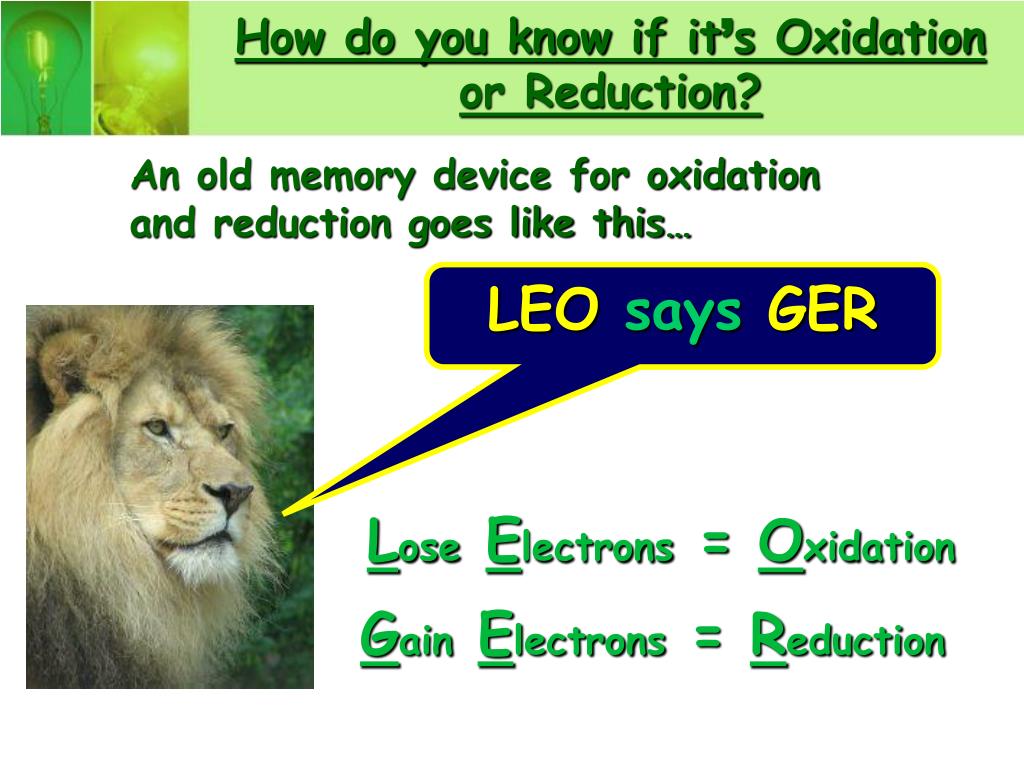 How do you know if it's Oxidation or Reduction?

An old memory device for oxidation and reduction goes like this…

LEO says GER

Lose Electrons = Oxidation

Gain Electrons = Reduction